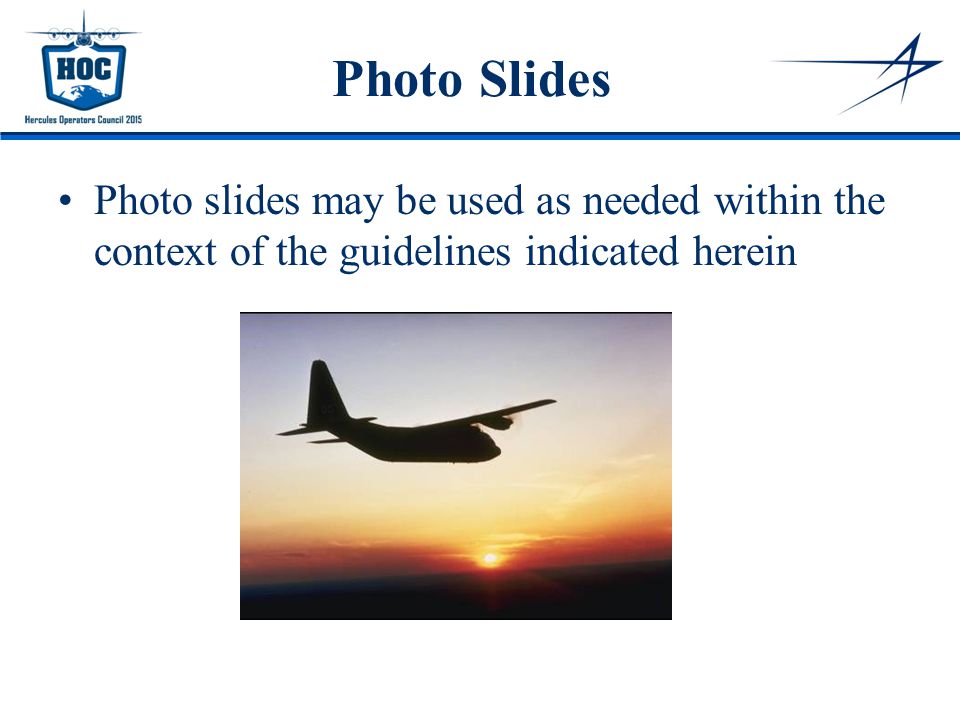 HOC
Hercules Operators Council 2015

Photo Slides

• Photo slides may be used as needed within the context of the guidelines indicated herein